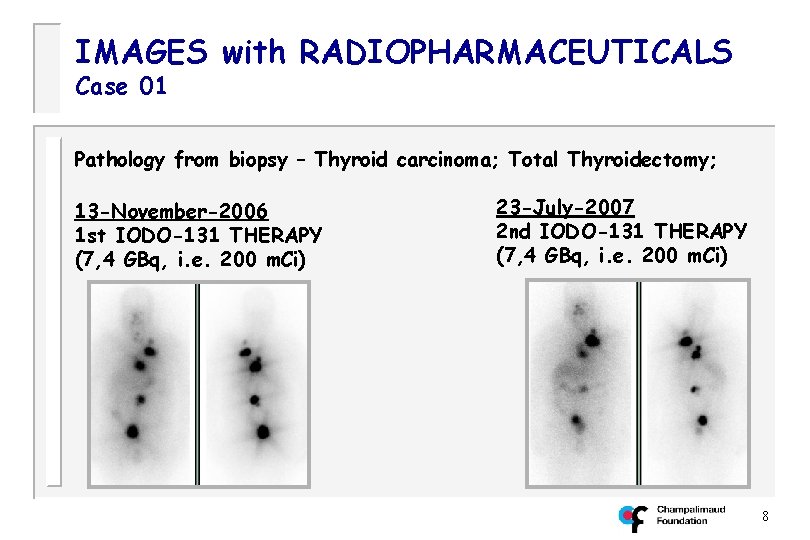 IMAGES with RADIOPHARMACEUTICALS
Case 01

Pathology from biopsy – Thyroid carcinoma; Total Thyroidectomy;

13-November-2006
1st IODO-131 THERAPY
(7,4 GBq, i.e. 200 mCi)

23-July-2007
2nd IODO-131 THERAPY
(7,4 GBq, i.e. 200 mCi)

Champalimaud Foundation

8